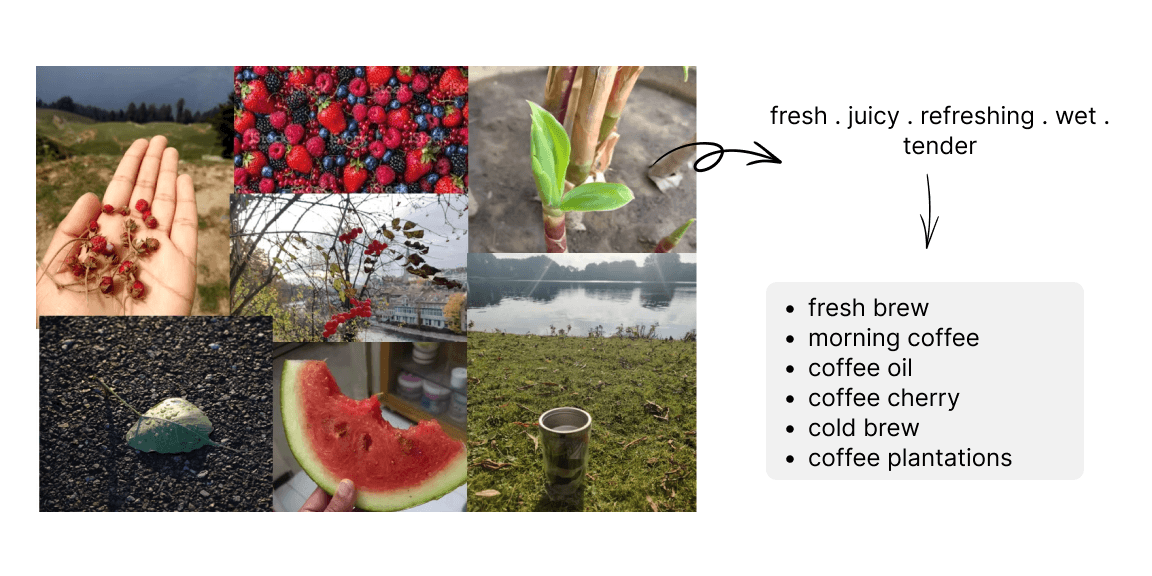 fresh . juicy . refreshing . wet . tender

- fresh brew
- morning coffee
- coffee oil
- coffee cherry
- cold brew
- coffee plantations